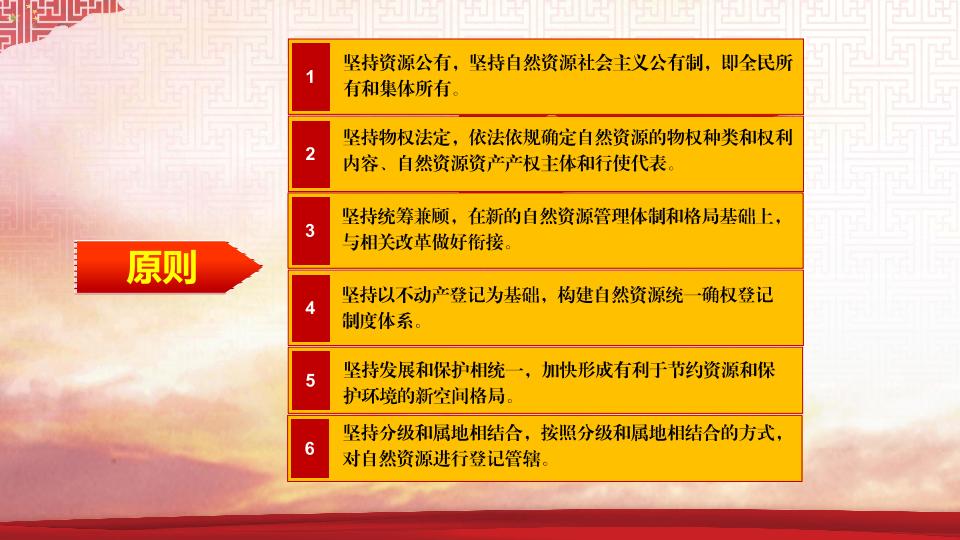 原则

1 坚持资源公有，坚持自然资源社会主义公有制，即全民所有和集体所有。

2 坚持物权法定，依法依规确定自然资源的物权种类和权利内容、自然资源资产产权主体和行使代表。

3 坚持统筹兼顾，在新的自然资源管理体制和格局基础上，与相关改革做好衔接。

4 坚持以不动产登记为基础，构建自然资源统一确权登记制度体系。

5 坚持发展和保护相统一，加快形成有利于节约资源和保护环境的新空间格局。

6 坚持分级和属地相结合，按照分级和属地相结合的方式，对自然资源进行登记管辖。